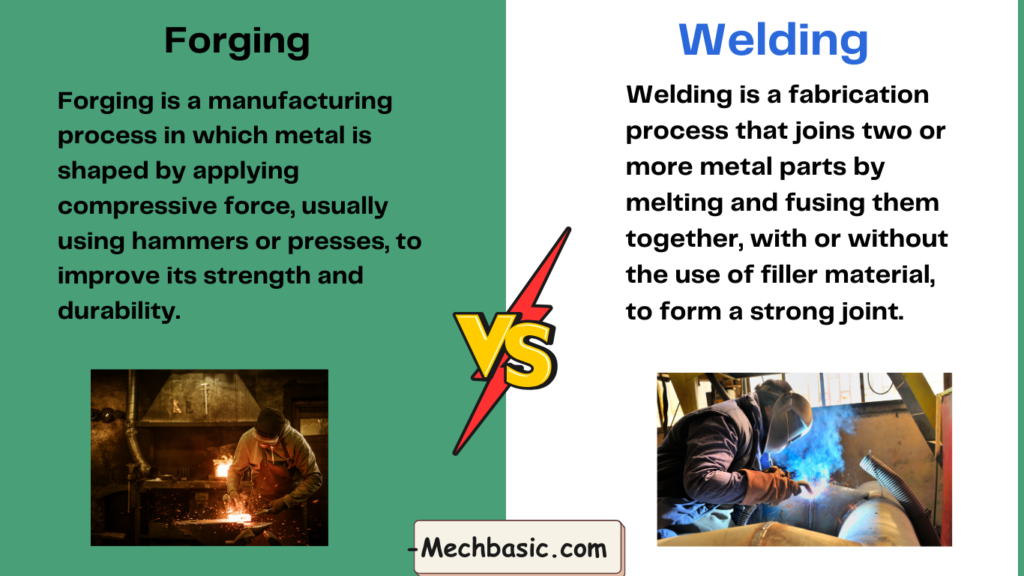 Forging

Forging is a manufacturing process in which metal is shaped by applying compressive force, usually using hammers or presses, to improve its strength and durability.

VS

Welding

Welding is a fabrication process that joins two or more metal parts by melting and fusing them together, with or without the use of filler material, to form a strong joint.

-Mechbasic.com